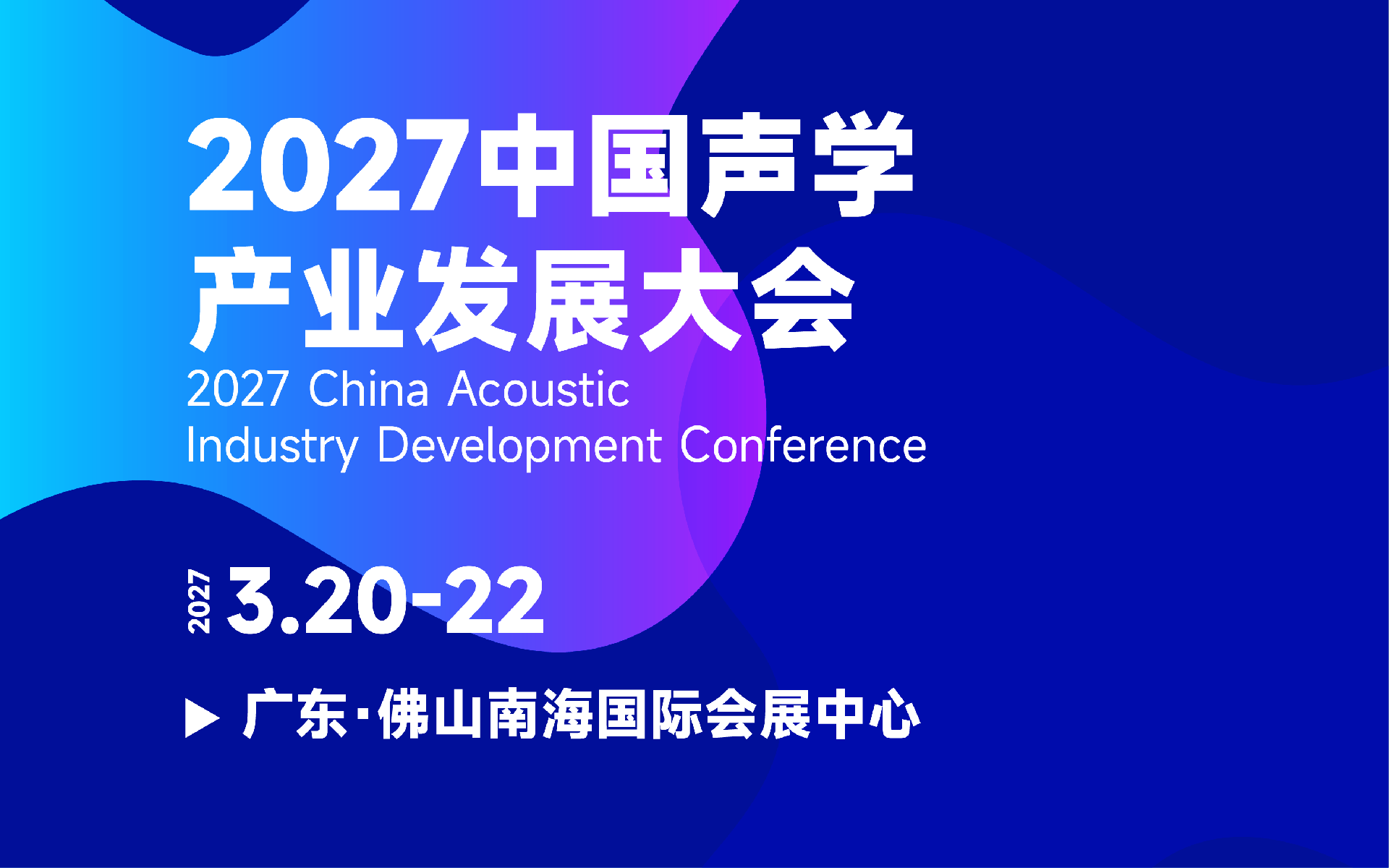 2027中国声学
产业发展大会
2027 China Acoustic
Industry Development Conference

2027 3.20-22

▶ 广东·佛山南海国际会展中心